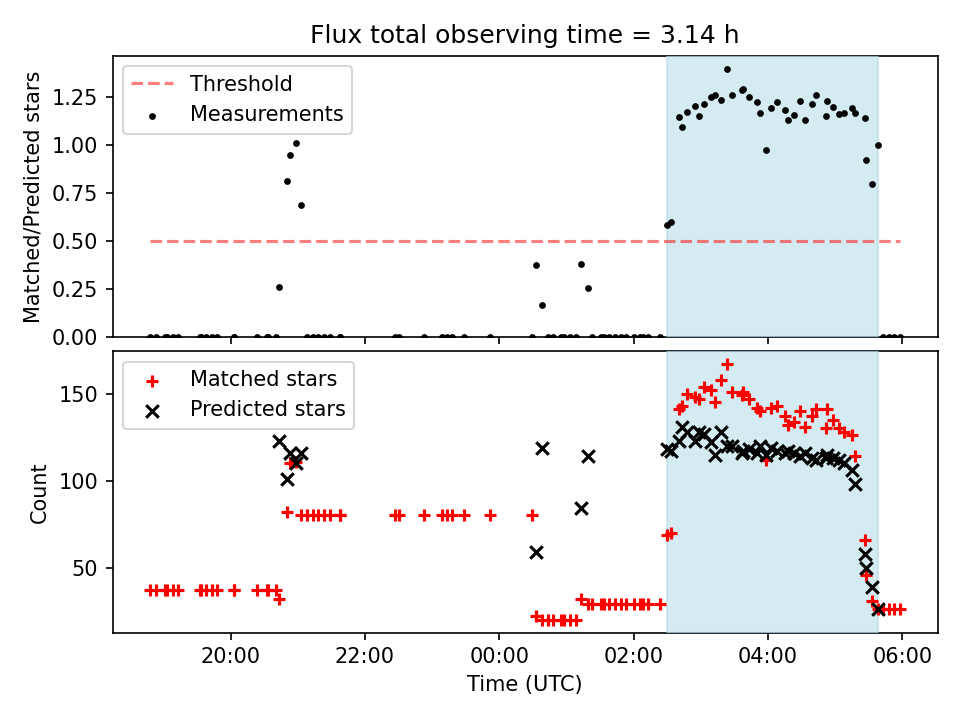 Flux total observing time = 3.14 h

Threshold
Measurements

Matched/Predicted stars

1.25
1.00
0.75
0.50
0.25
0.00

Matched stars
Predicted stars

Count

150
100
50

20:00
22:00
00:00
02:00
04:00
06:00

Time (UTC)